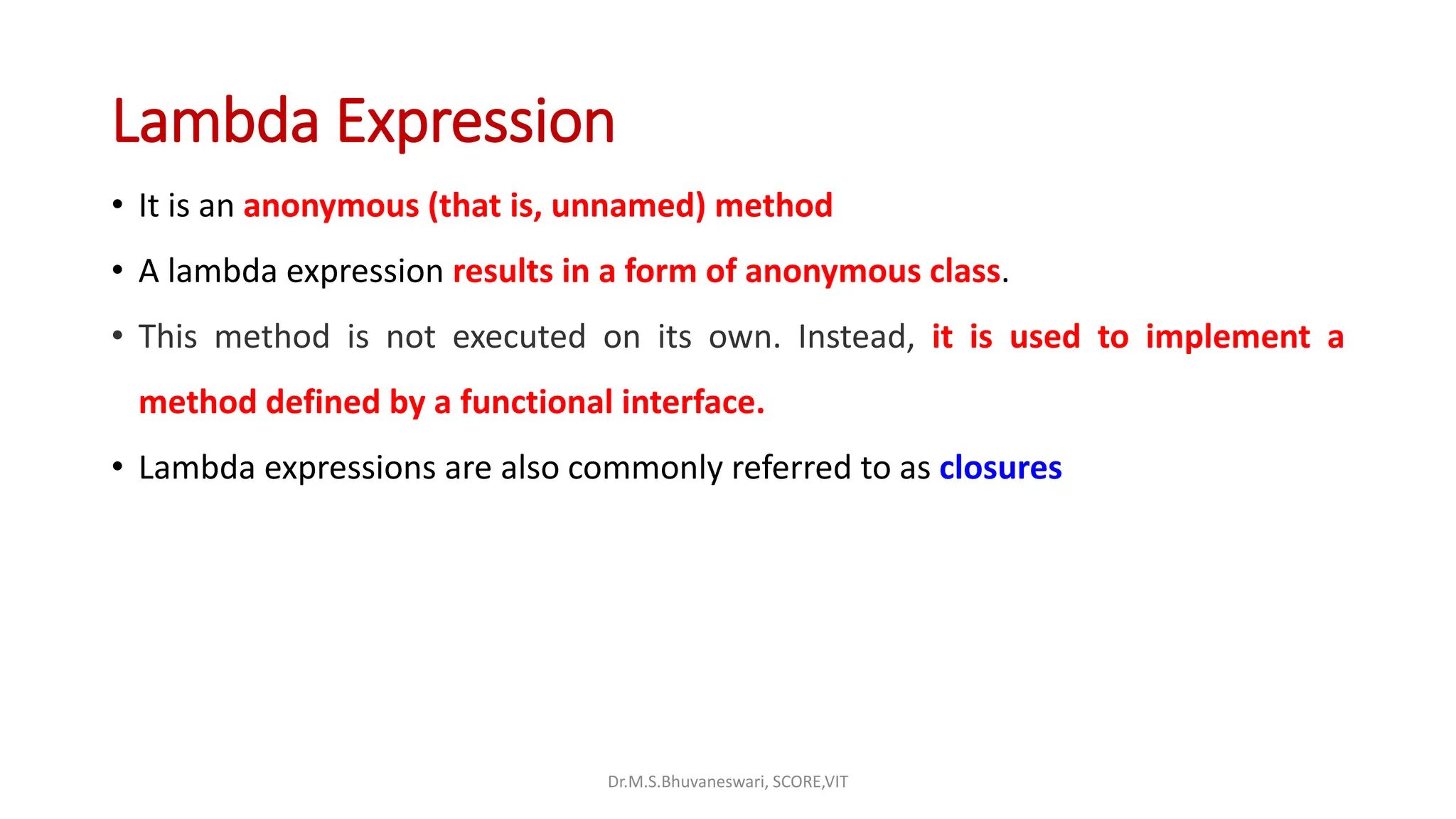 Lambda Expression

• It is an anonymous (that is, unnamed) method

• A lambda expression results in a form of anonymous class.

• This method is not executed on its own. Instead, it is used to implement a method defined by a functional interface.

• Lambda expressions are also commonly referred to as closures

Dr.M.S.Bhuvaneswari, SCORE,VIT